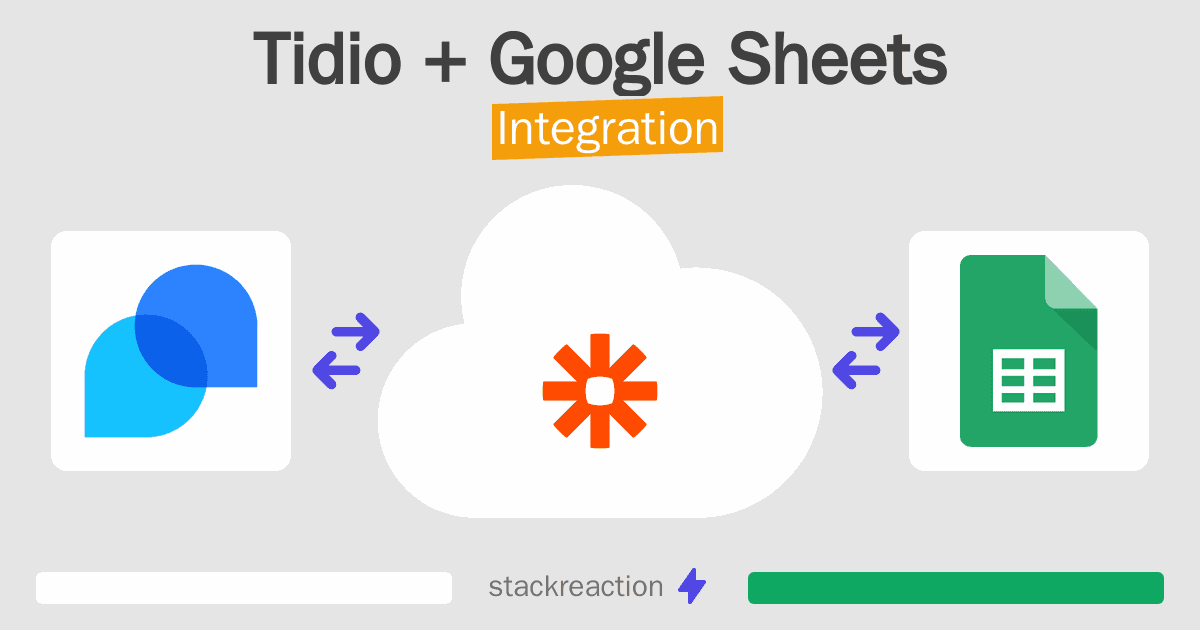 Tidio + Google Sheets
Integration

stackreaction